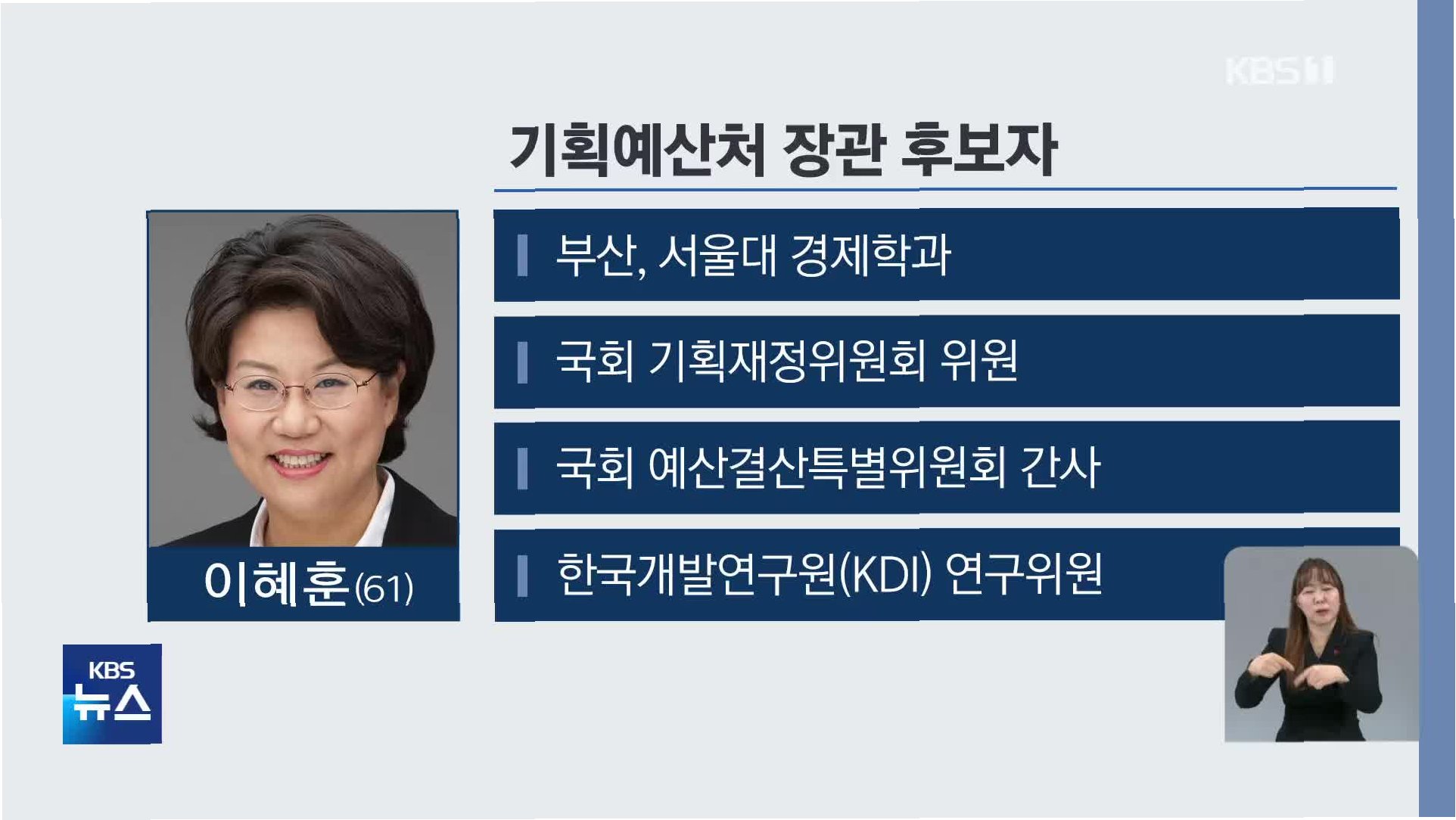 KBS 1

기획예산처 장관 후보자

이혜훈(61)

부산, 서울대 경제학과

국회 기획재정위원회 위원

국회 예산결산특별위원회 간사

한국개발연구원(KDI) 연구위원

KBS 뉴스